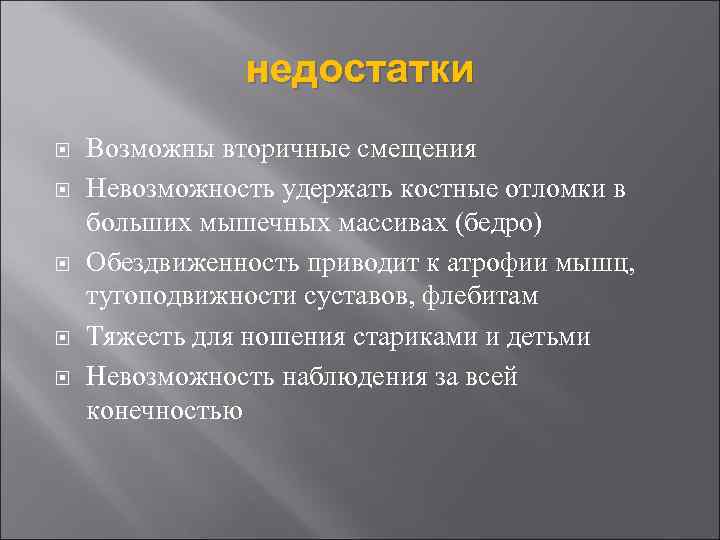 недостатки

Возможны вторичные смещения

Невозможность удержать костные отломки в больших мышечных массивах (бедро)

Обездвиженность приводит к атрофии мышц, тугоподвижности суставов, флебитам

Тяжесть для ношения стариками и детьми

Невозможность наблюдения за всей конечностью